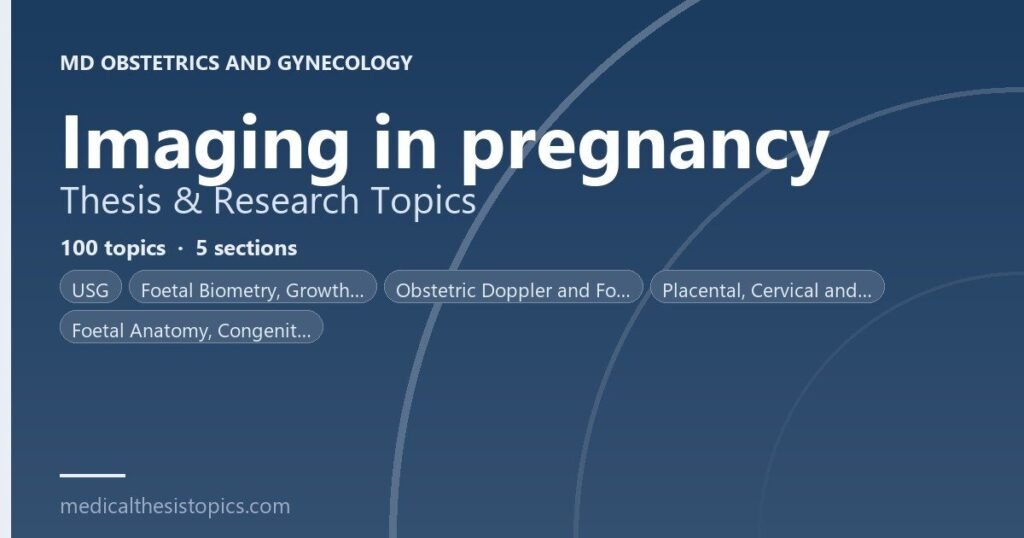 MD OBSTETRICS AND GYNECOLOGY

Imaging in pregnancy

Thesis & Research Topics

100 topics · 5 sections

USG

Foetal Biometry, Growth...

Obstetric Doppler and Fo...

Placental, Cervical and...

Foetal Anatomy, Congenit...

medicalthesistopics.com